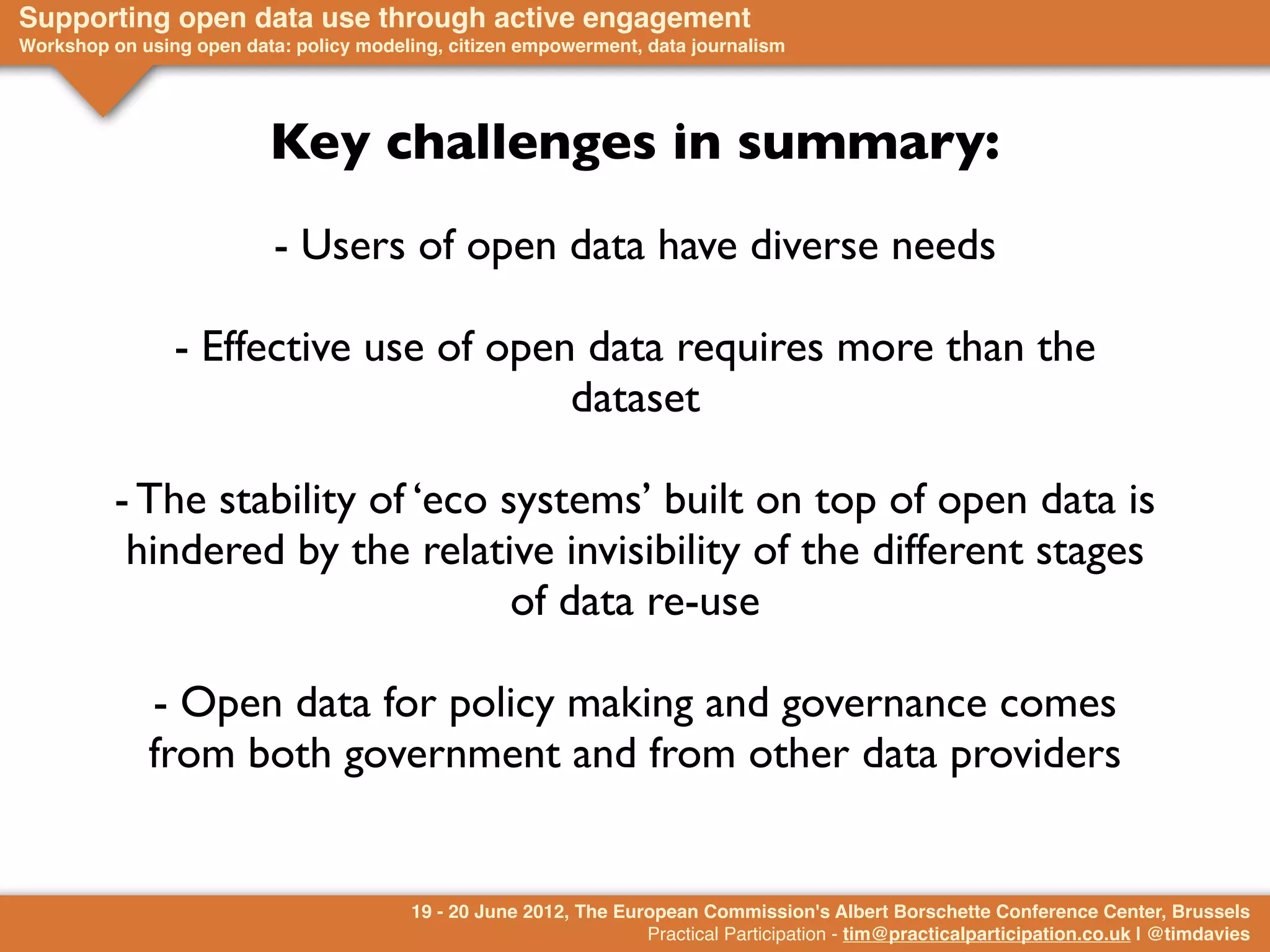 Supporting open data use through active engagement
Workshop on using open data: policy modeling, citizen empowerment, data journalism

Key challenges in summary:

- Users of open data have diverse needs

- Effective use of open data requires more than the dataset

- The stability of ‘eco systems’ built on top of open data is hindered by the relative invisibility of the different stages of data re-use

- Open data for policy making and governance comes from both government and from other data providers

19 - 20 June 2012, The European Commission's Albert Borschette Conference Center, Brussels
Practical Participation - tim@practicalparticipation.co.uk | @timdavies